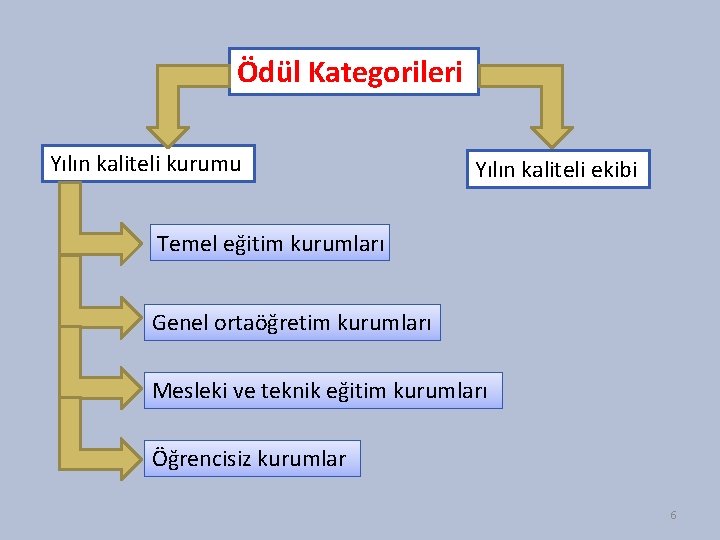 Ödül Kategorileri

Yılın kaliteli kurumu

Yılın kaliteli ekibi

Temel eğitim kurumları

Genel ortaöğretim kurumları

Mesleki ve teknik eğitim kurumları

Öğrencisiz kurumlar

6